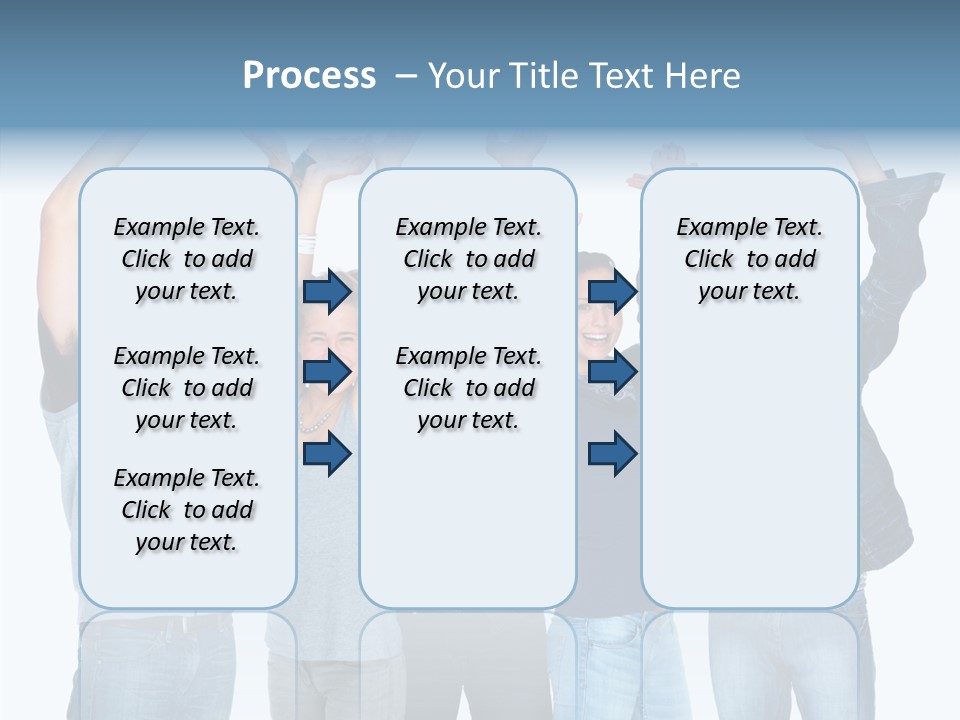 Process – Your Title Text Here

Example Text. Click to add your text.

Example Text. Click to add your text.

Example Text. Click to add your text.

Example Text. Click to add your text.

Example Text. Click to add your text.

Example Text. Click to add your text.